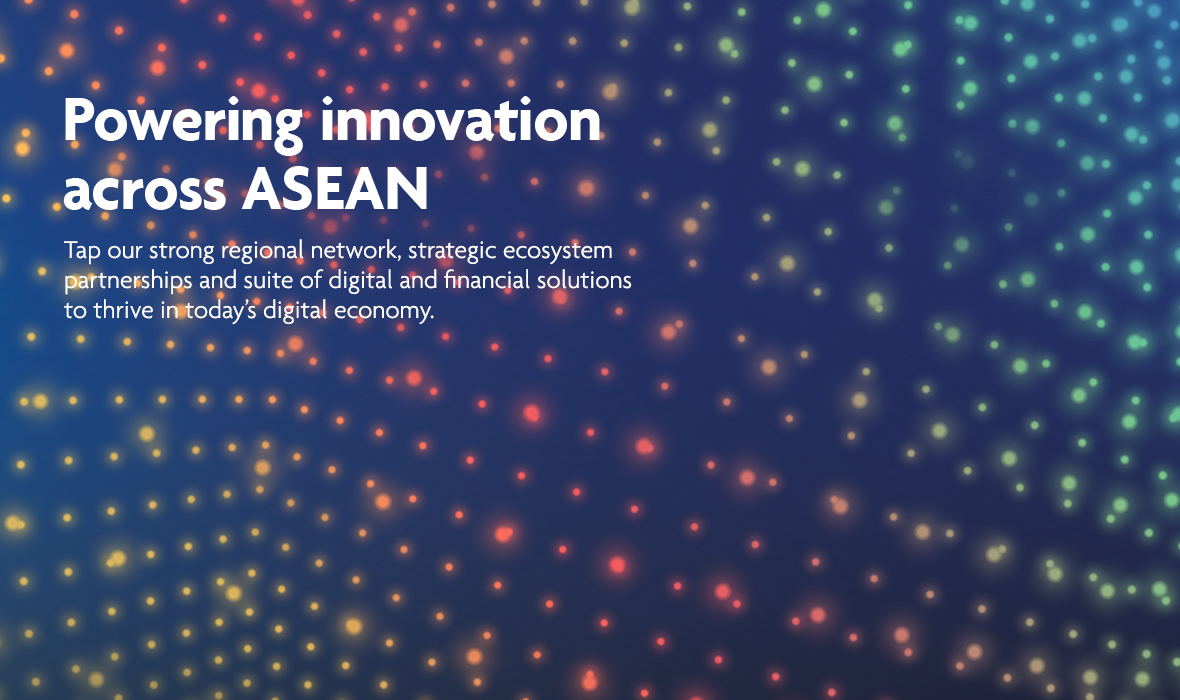 Powering innovation across ASEAN

Tap our strong regional network, strategic ecosystem partnerships and suite of digital and financial solutions to thrive in today's digital economy.